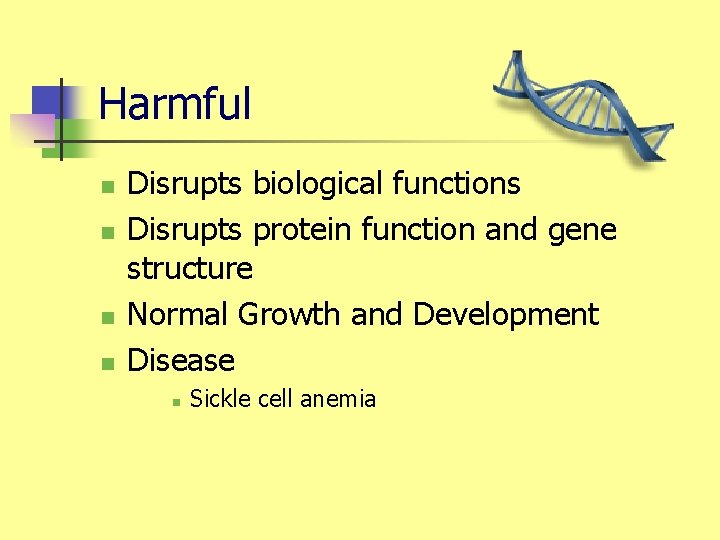 Harmful

- Disrupts biological functions
- Disrupts protein function and gene structure
- Normal Growth and Development
- Disease
  - Sickle cell anemia